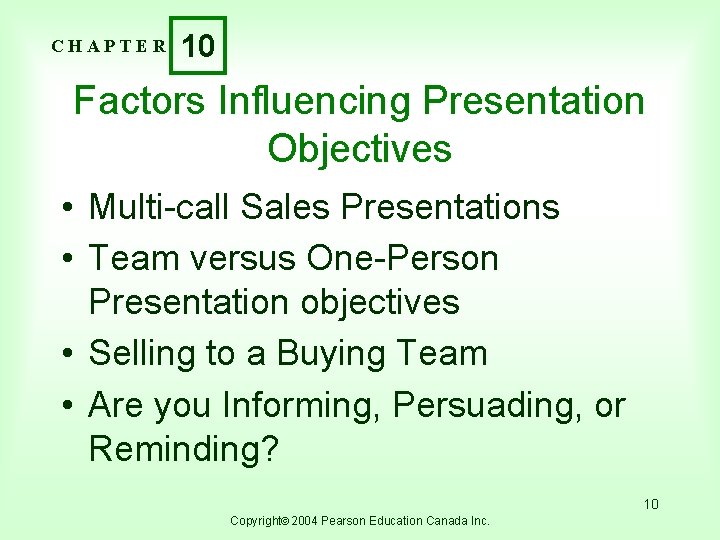 CHAPTER 10

Factors Influencing Presentation Objectives

• Multi-call Sales Presentations
• Team versus One-Person Presentation objectives
• Selling to a Buying Team
• Are you Informing, Persuading, or Reminding?

10

Copyright© 2004 Pearson Education Canada Inc.